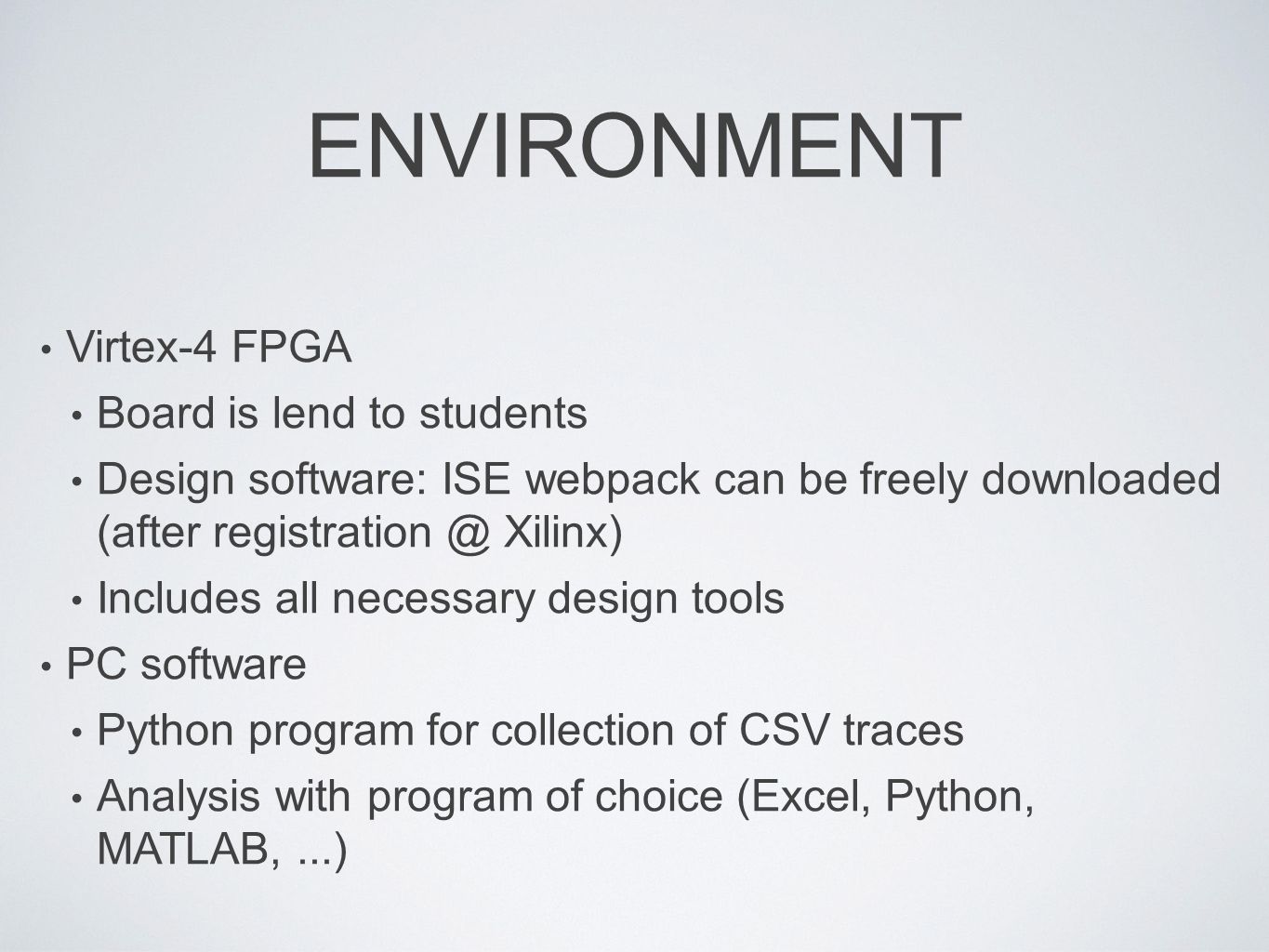 ENVIRONMENT

• Virtex-4 FPGA

• Board is lend to students

• Design software: ISE webpack can be freely downloaded (after registration @ Xilinx)

• Includes all necessary design tools

• PC software

• Python program for collection of CSV traces

• Analysis with program of choice (Excel, Python, MATLAB, ...)